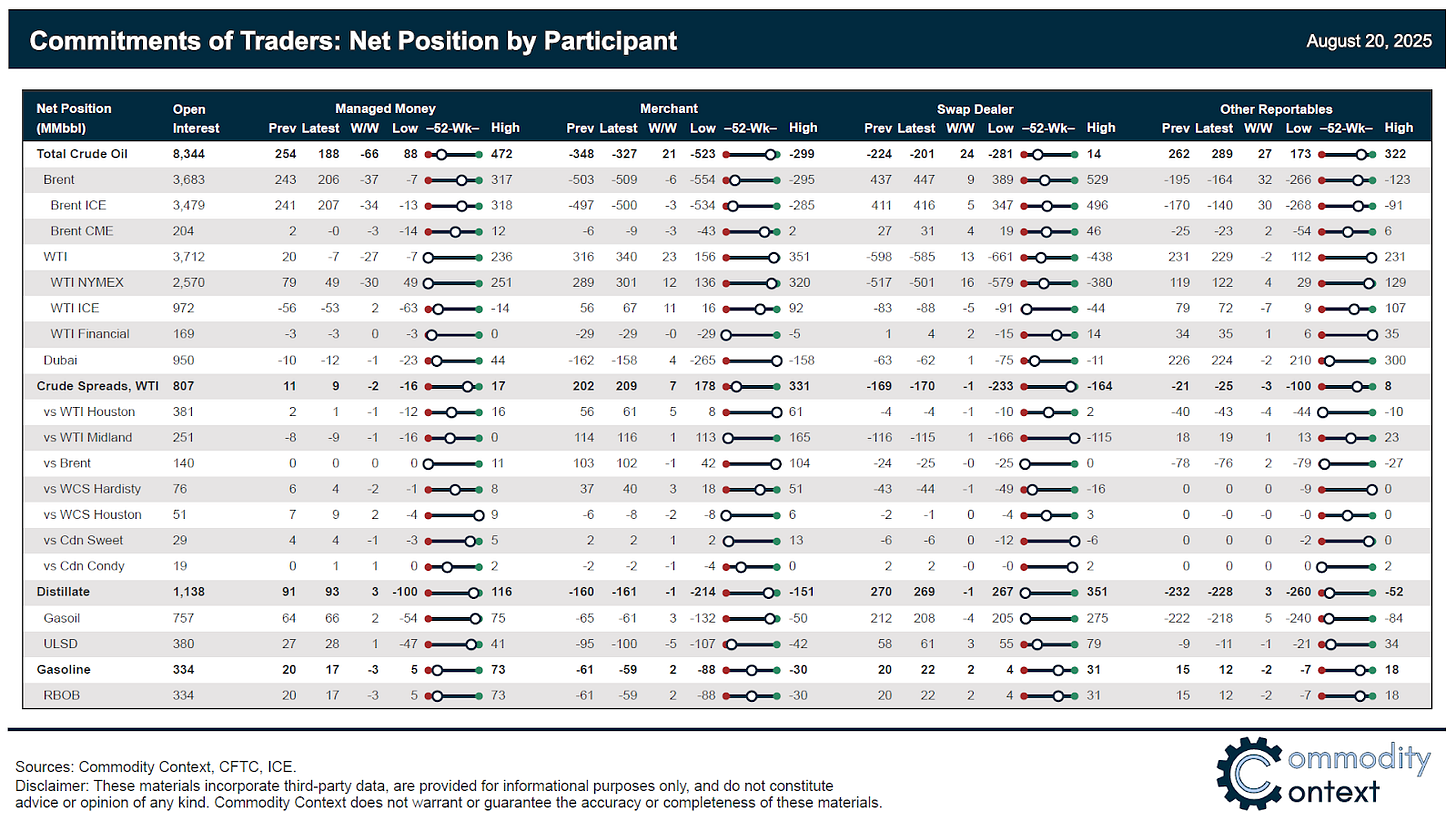 Commitments of Traders: Net Position by Participant

August 20, 2025

| Net Position (MMbbl) | Open Interest | Managed Money Prev | Latest | W/W | Low | –52-Wk– | High | Merchant Prev | Latest | W/W | Low | –52-Wk– | High | Swap Dealer Prev | Latest | W/W | Low | –52-Wk– | High | Other Reportables Prev | Latest | W/W | Low | –52-Wk– | High |
|---|---|---|---|---|---|---|---|---|---|---|---|---|---|---|---|---|---|---|---|---|---|---|---|---|---|
| Total Crude Oil | 8,344 | 254 | 188 | -66 | 88 | | 472 | -348 | -327 | 21 | -523 | | -299 | -224 | -201 | 24 | -281 | | 14 | 262 | 289 | 27 | 173 | | 322 |
| Brent | 3,683 | 243 | 206 | -37 | -7 | | 317 | -503 | -509 | -6 | -554 | | -295 | 437 | 447 | 9 | 389 | | 529 | -195 | -164 | 32 | -266 | | -123 |
| Brent ICE | 3,479 | 241 | 207 | -34 | -13 | | 318 | -497 | -500 | -3 | -534 | | -285 | 411 | 416 | 5 | 347 | | 496 | -170 | -140 | 30 | -268 | | -91 |
| Brent CME | 204 | 2 | -0 | -3 | -14 | | 12 | -6 | -9 | -3 | -43 | | 2 | 27 | 31 | 4 | 19 | | 46 | -25 | -23 | 2 | -54 | | 6 |
| WTI | 3,712 | 20 | -7 | -27 | -7 | | 236 | 316 | 340 | 23 | 156 | | 351 | -598 | -585 | 13 | -661 | | -438 | 231 | 229 | -2 | 112 | | 231 |
| WTI NYMEX | 2,570 | 79 | 49 | -30 | 49 | | 251 | 289 | 301 | 12 | 136 | | 320 | -517 | -501 | 16 | -579 | | -380 | 119 | 122 | 4 | 29 | | 129 |
| WTI ICE | 972 | -56 | -53 | 2 | -63 | | -14 | 56 | 67 | 11 | 16 | | 92 | -83 | -88 | -5 | -91 | | -44 | 79 | 72 | -7 | 9 | | 107 |
| WTI Financial | 169 | -3 | -3 | 0 | -3 | | 0 | -29 | -29 | -0 | -29 | | -5 | 1 | 4 | 2 | -15 | | 14 | 34 | 35 | 1 | 6 | | 35 |
| Dubai | 950 | -10 | -12 | -1 | -23 | | 44 | -162 | -158 | 4 | -265 | | -158 | -63 | -62 | 1 | -75 | | -11 | 226 | 224 | -2 | 210 | | 300 |
| Crude Spreads, WTI | 807 | 11 | 9 | -2 | -16 | | 17 | 202 | 209 | 7 | 178 | | 331 | -169 | -170 | -1 | -233 | | -164 | -21 | -25 | -3 | -100 | | 8 |
| vs WTI Houston | 381 | 2 | 1 | -1 | -12 | | 16 | 56 | 61 | 5 | 8 | | 61 | -4 | -4 | -1 | -10 | | 2 | -40 | -43 | -4 | -44 | | -10 |
| vs WTI Midland | 251 | -8 | -9 | -1 | -16 | | 0 | 114 | 116 | 1 | 113 | | 165 | -116 | -115 | 1 | -166 | | -115 | 18 | 19 | 1 | 13 | | 23 |
| vs Brent | 140 | 0 | 0 | 0 | 0 | | 11 | 103 | 102 | -1 | 42 | | 104 | -24 | -25 | -0 | -25 | | 0 | -78 | -76 | 2 | -79 | | -27 |
| vs WCS Hardisty | 76 | 6 | 4 | -2 | -1 | | 8 | 37 | 40 | 3 | 18 | | 51 | -43 | -44 | -1 | -49 | | -16 | 0 | 0 | 0 | -9 | | 0 |
| vs WCS Houston | 51 | 7 | 9 | 2 | -4 | | 9 | -6 | -8 | -2 | -8 | | 6 | -2 | -1 | 0 | -4 | | 3 | 0 | -0 | -0 | -0 | | 0 |
| vs Cdn Sweet | 29 | 4 | 4 | -1 | -3 | | 5 | 2 | 2 | 1 | 2 | | 13 | -6 | -6 | 0 | -12 | | -6 | 0 | 0 | 0 | -2 | | 0 |
| vs Cdn Condy | 19 | 0 | 1 | 1 | 0 | | 2 | -2 | -2 | -1 | -4 | | 0 | 2 | 2 | -0 | -0 | | 2 | 0 | 0 | 0 | 0 | | 2 |
| Distillate | 1,138 | 91 | 93 | 3 | -100 | | 116 | -160 | -161 | -1 | -214 | | -151 | 270 | 269 | -1 | 267 | | 351 | -232 | -228 | 3 | -260 | | -52 |
| Gasoil | 757 | 64 | 66 | 2 | -54 | | 75 | -65 | -61 | 3 | -132 | | -50 | 212 | 208 | -4 | 205 | | 275 | -222 | -218 | 5 | -240 | | -84 |
| ULSD | 380 | 27 | 28 | 1 | -47 | | 41 | -95 | -100 | -5 | -107 | | -42 | 58 | 61 | 3 | 55 | | 79 | -9 | -11 | -1 | -21 | | 34 |
| Gasoline | 334 | 20 | 17 | -3 | 5 | | 73 | -61 | -59 | 2 | -88 | | -30 | 20 | 22 | 2 | 4 | | 31 | 15 | 12 | -2 | -7 | | 18 |
| RBOB | 334 | 20 | 17 | -3 | 5 | | 73 | -61 | -59 | 2 | -88 | | -30 | 20 | 22 | 2 | 4 | | 31 | 15 | 12 | -2 | -7 | | 18 |

Sources: Commodity Context, CFTC, ICE.
Disclaimer: These materials incorporate third-party data, are provided for informational purposes only, and do not constitute advice or opinion of any kind. Commodity Context does not warrant or guarantee the accuracy or completeness of these materials.

Commodity Context